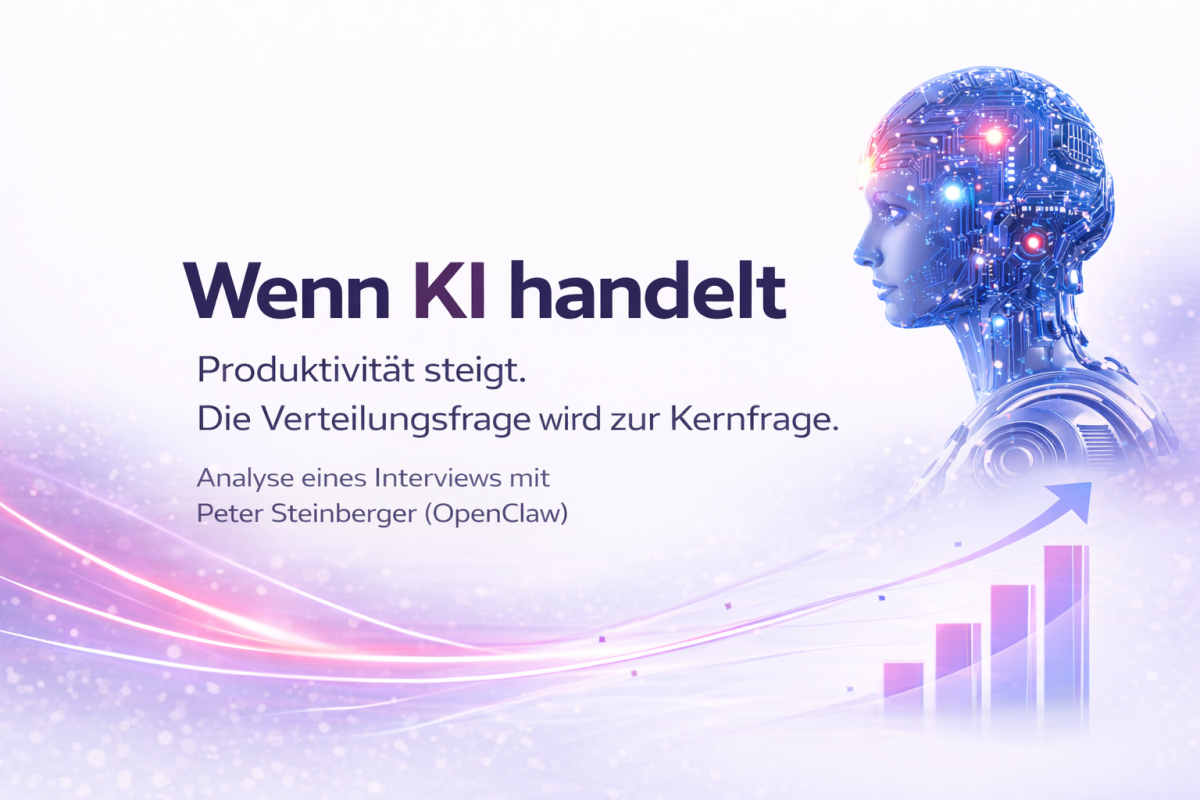 Wenn KI handelt

Produktivität steigt.
Die Verteilungsfrage wird zur Kernfrage.

Analyse eines Interviews mit
Peter Steinberger (OpenClaw)